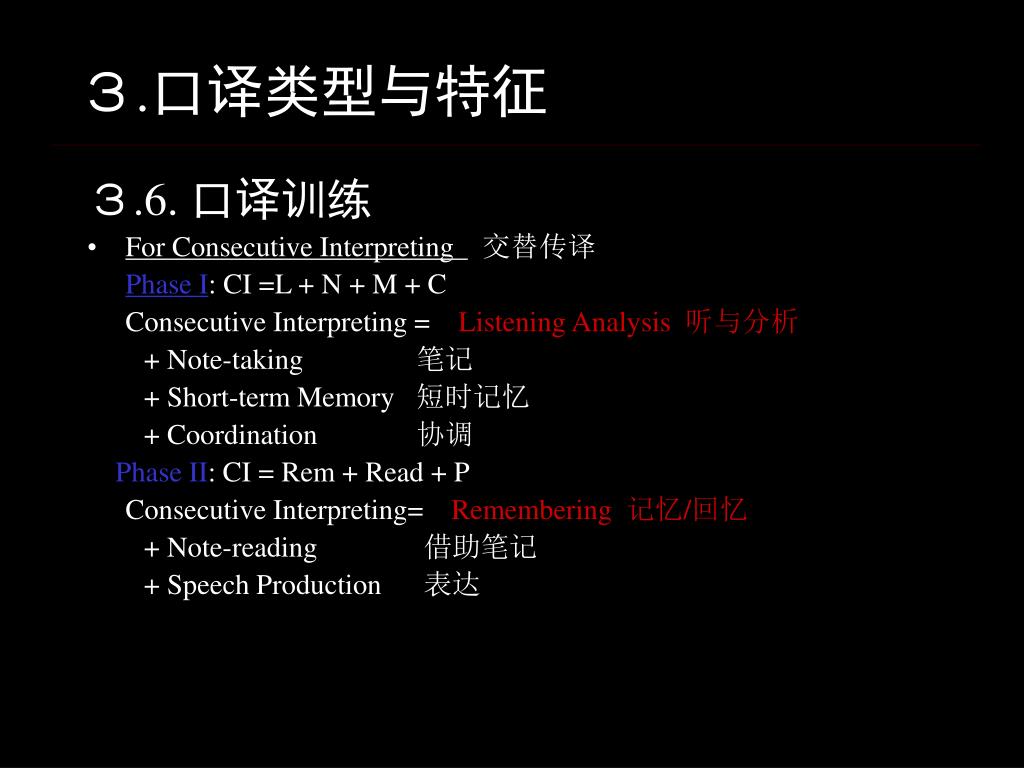 ３.口译类型与特征

３.6. 口译训练

• For Consecutive Interpreting 交替传译

Phase I: CI =L + N + M + C

Consecutive Interpreting = Listening Analysis 听与分析

+ Note-taking 笔记

+ Short-term Memory 短时记忆

+ Coordination 协调

Phase II: CI = Rem + Read + P

Consecutive Interpreting= Remembering 记忆/回忆

+ Note-reading 借助笔记

+ Speech Production 表达